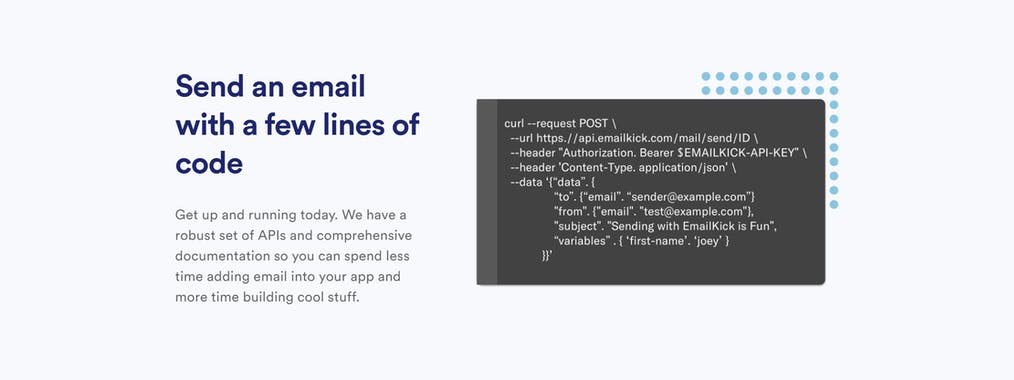 Send an email with a few lines of code

Get up and running today. We have a robust set of APIs and comprehensive documentation so you can spend less time adding email into your app and more time building cool stuff.

curl --request POST \
--url https.//api.emailkick.com/mail/send/ID \
--header "Authorization. Bearer $EMAILKICK-API-KEY" \
--header 'Content-Type. application/json' \
--data '{"data". {
"to". {"email". "sender@example.com"}
"from". {"email". "test@example.com"},
"subject". "Sending with EmailKick is Fun",
"variables" . { 'first-name'. 'joey' }
}}'